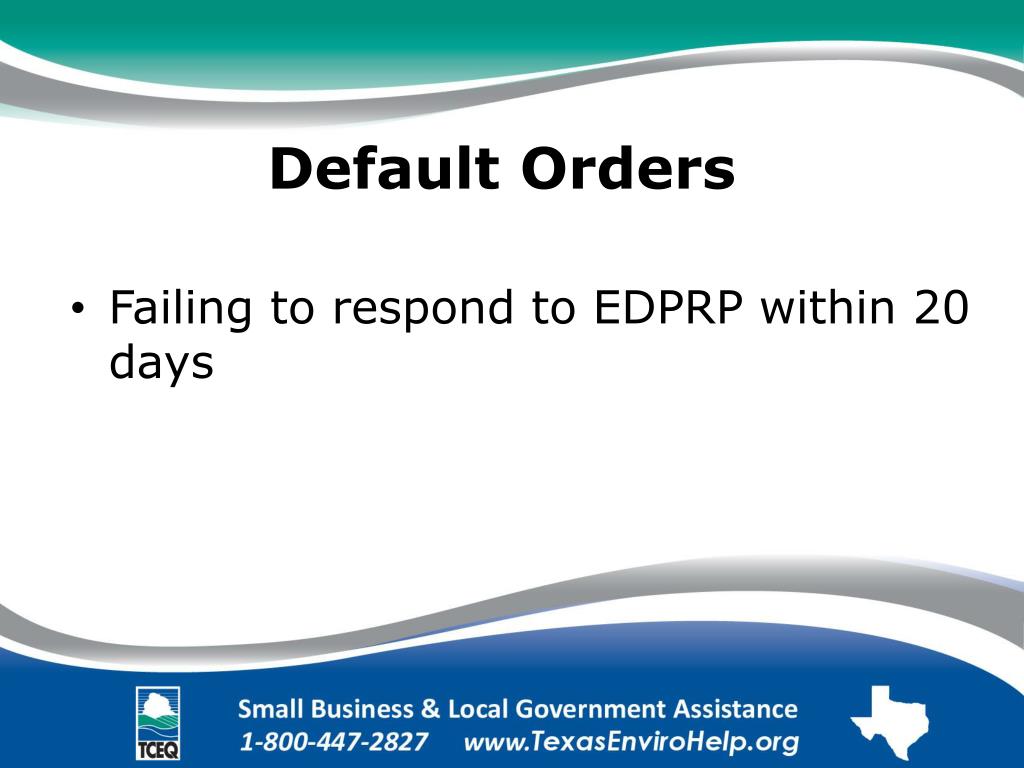 Default Orders

• Failing to respond to EDPRP within 20 days

TCEQ

Small Business & Local Government Assistance
1-800-447-2827 www.TexasEnviroHelp.org